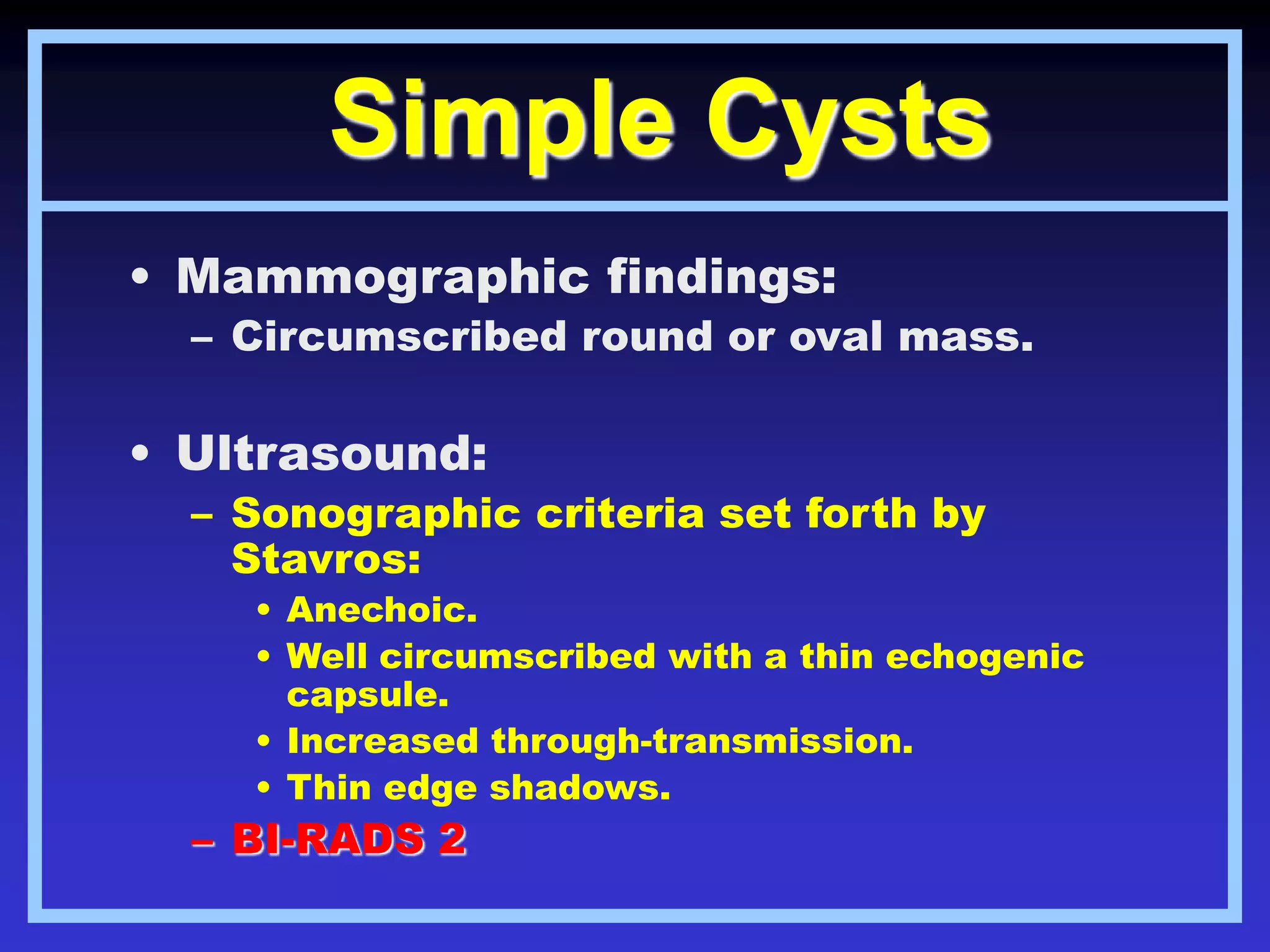 Simple Cysts

• Mammographic findings:
– Circumscribed round or oval mass.

• Ultrasound:
– Sonographic criteria set forth by Stavros:
• Anechoic.
• Well circumscribed with a thin echogenic capsule.
• Increased through-transmission.
• Thin edge shadows.
– BI-RADS 2